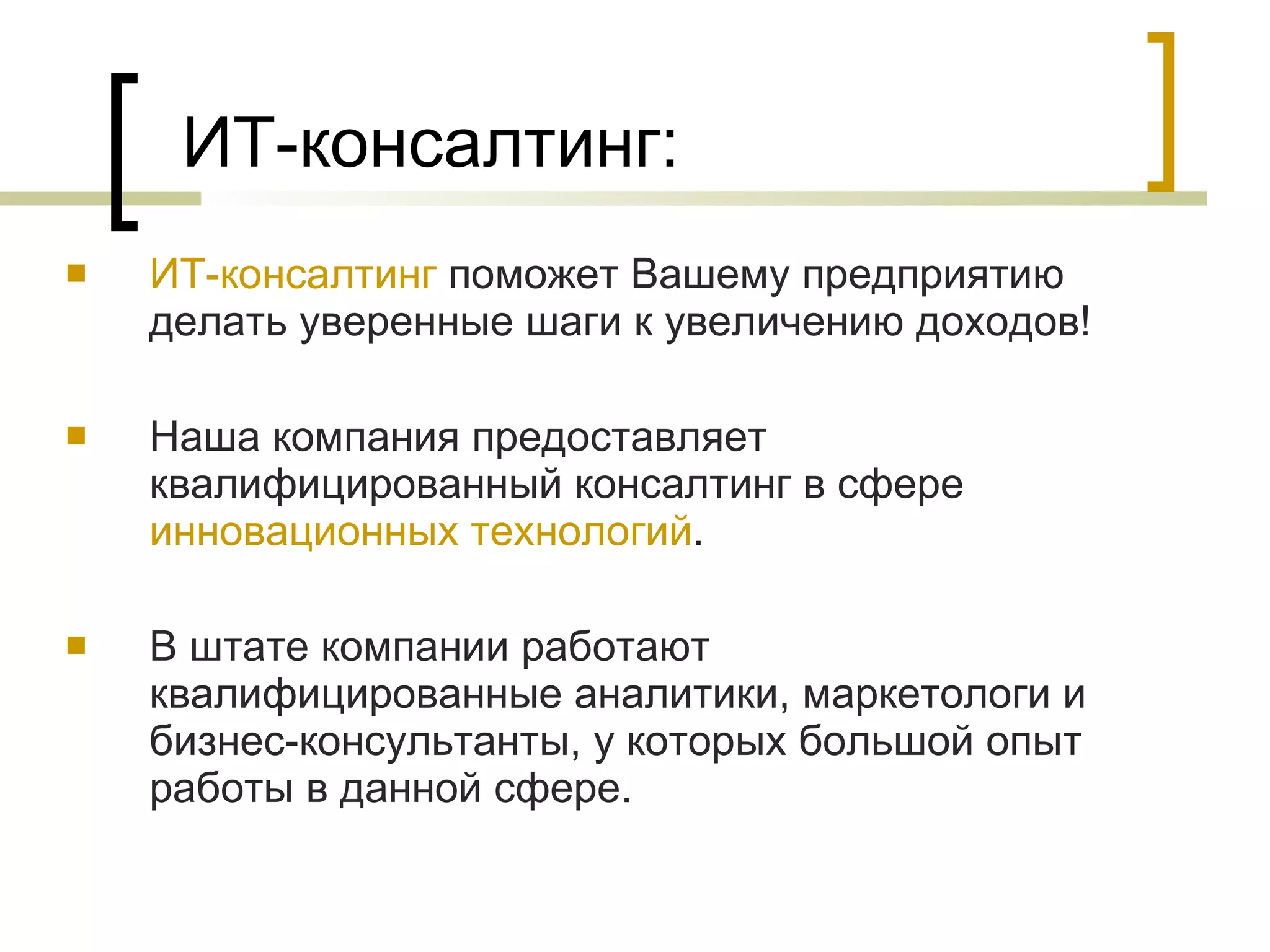 ИТ-консалтинг:

ИТ-консалтинг поможет Вашему предприятию делать уверенные шаги к увеличению доходов!

Наша компания предоставляет квалифицированный консалтинг в сфере инновационных технологий.

В штате компании работают квалифицированные аналитики, маркетологи и бизнес-консультанты, у которых большой опыт работы в данной сфере.